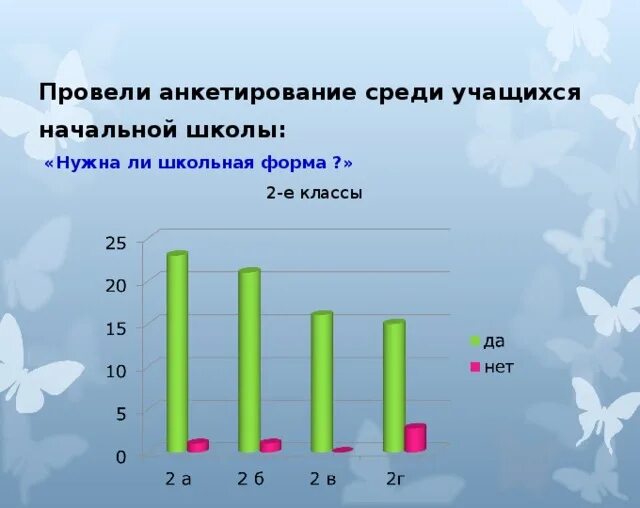 Провели анкетирование среди учащихся начальной школы:

«Нужна ли школьная форма ?»

2-е классы

25
20
15
10
5
0

2 а
2 б
2 в
2г

да
нет